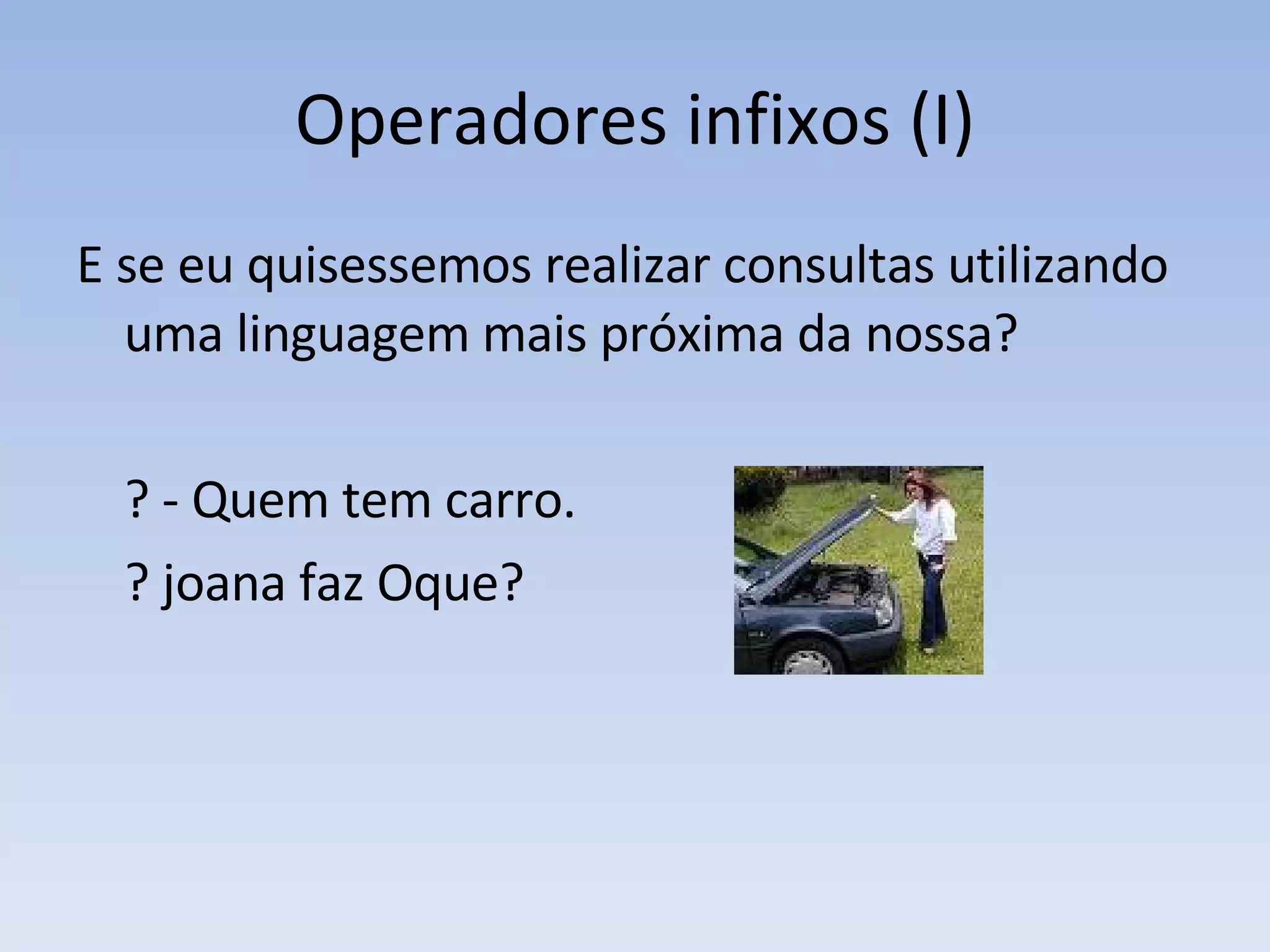 Operadores infixos (I)

E se eu quisessemos realizar consultas utilizando uma linguagem mais próxima da nossa?

? - Quem tem carro.

? joana faz Oque?